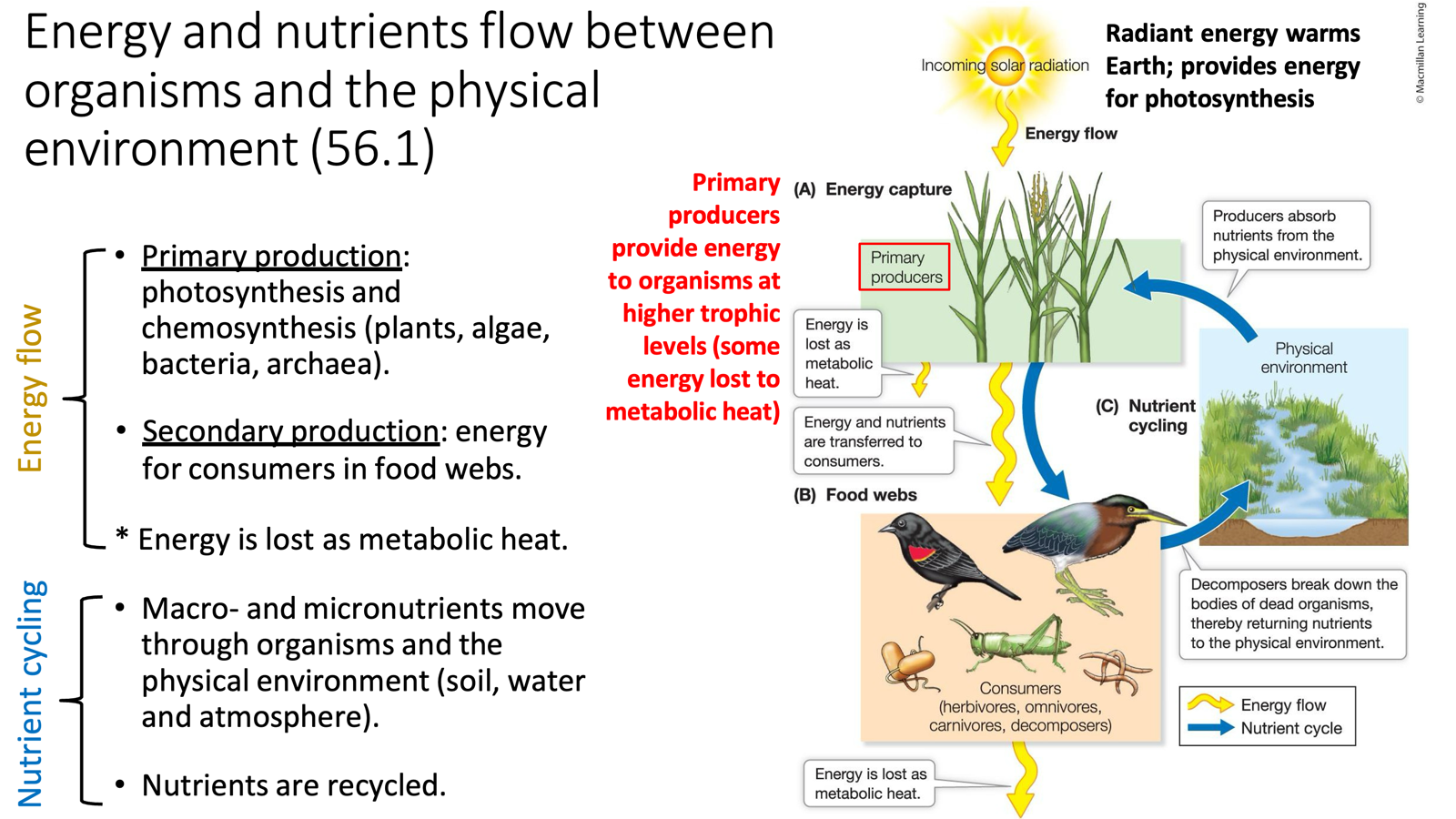 Energy and nutrients flow between organisms and the physical environment (56.1)

Energy flow

• Primary production: photosynthesis and chemosynthesis (plants, algae, bacteria, archaea).

• Secondary production: energy for consumers in food webs.

* Energy is lost as metabolic heat.

Nutrient cycling

• Macro- and micronutrients move through organisms and the physical environment (soil, water and atmosphere).

• Nutrients are recycled.

Primary producers provide energy to organisms at higher trophic levels (some energy lost to metabolic heat)

Incoming solar radiation

Radiant energy warms Earth; provides energy for photosynthesis

© Macmillan Learning

Energy flow

(A) Energy capture

Primary producers

Producers absorb nutrients from the physical environment.

Energy is lost as metabolic heat.

Physical environment

(C) Nutrient cycling

Energy and nutrients are transferred to consumers.

(B) Food webs

Decomposers break down the bodies of dead organisms, thereby returning nutrients to the physical environment.

Consumers (herbivores, omnivores, carnivores, decomposers)

Energy flow
Nutrient cycle

Energy is lost as metabolic heat.